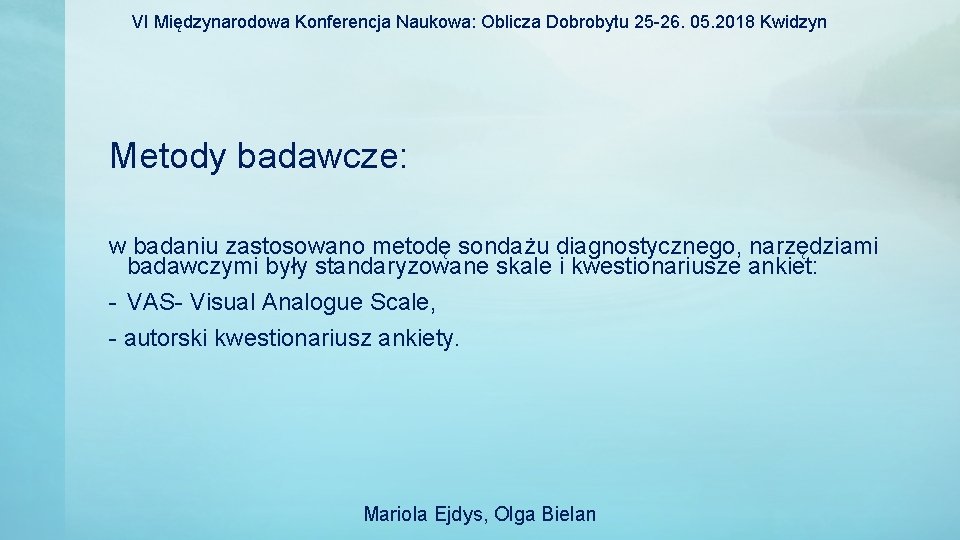 VI Międzynarodowa Konferencja Naukowa: Oblicza Dobrobytu 25-26. 05.2018 Kwidzyn

Metody badawcze:

w badaniu zastosowano metodę sondażu diagnostycznego, narzędziami badawczymi były standaryzowane skale i kwestionariusze ankiet:
- VAS- Visual Analogue Scale,
- autorski kwestionariusz ankiety.

Mariola Ejdys, Olga Bielan